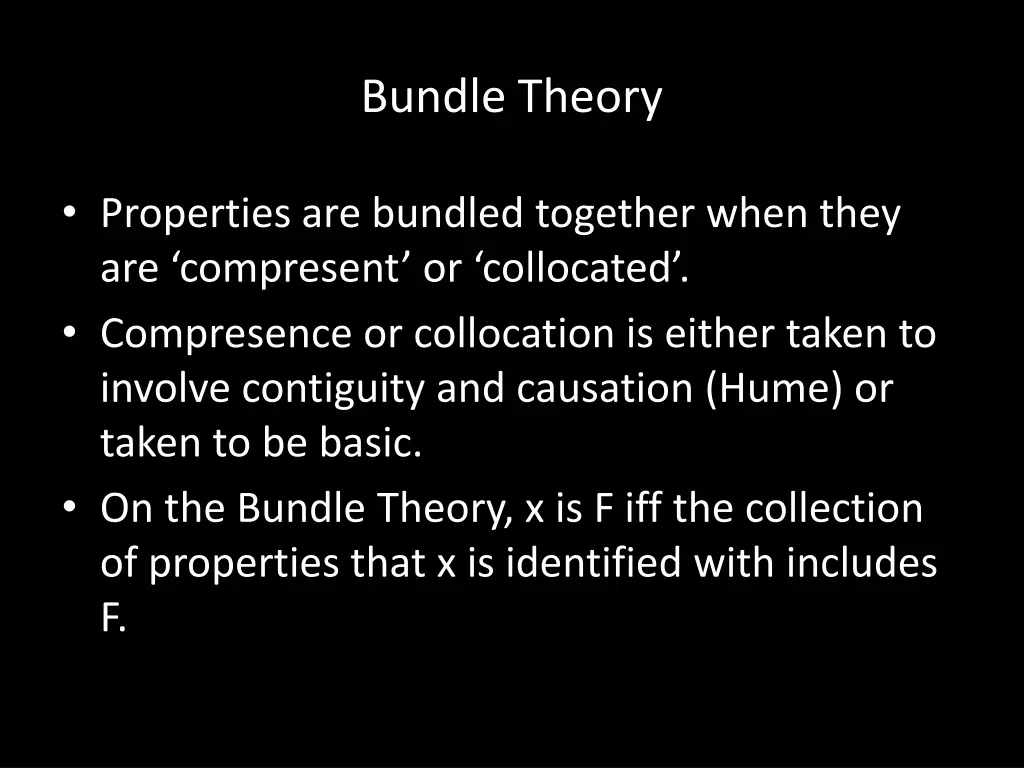 Bundle Theory

• Properties are bundled together when they are ‘compresent’ or ‘collocated’.
• Compresence or collocation is either taken to involve contiguity and causation (Hume) or taken to be basic.
• On the Bundle Theory, x is F iff the collection of properties that x is identified with includes F.